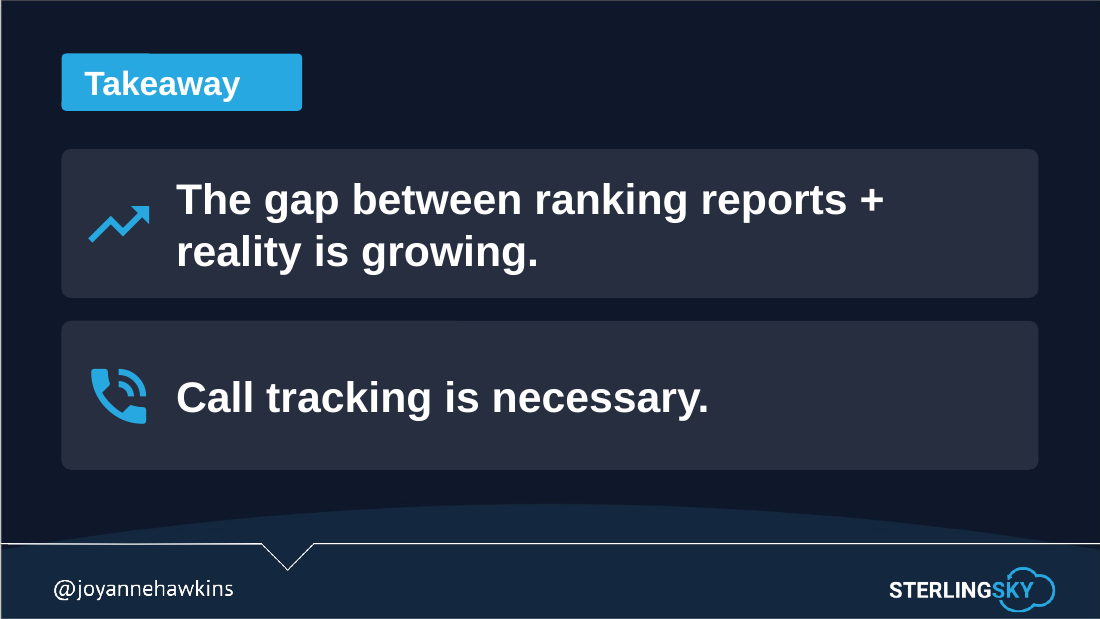 Takeaway

The gap between ranking reports + reality is growing.

Call tracking is necessary.

@joyannehawkins

STERLINGSKY